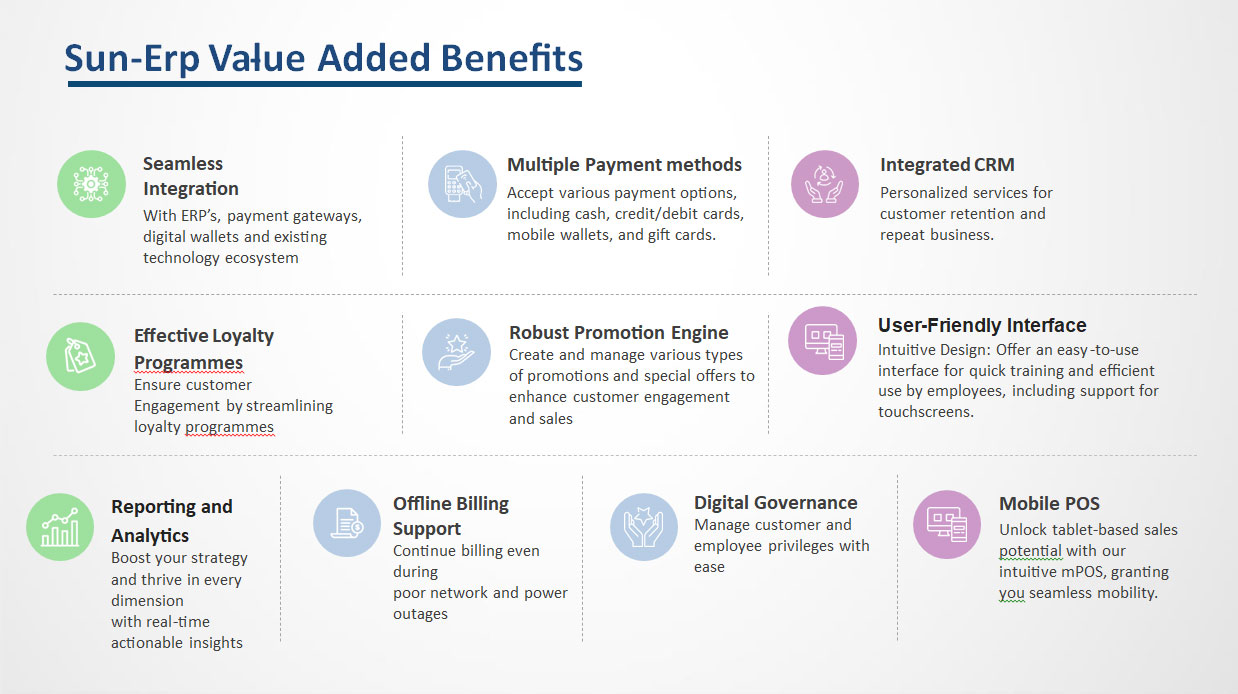 Sun-Erp Value Added Benefits

Seamless Integration
With ERP's, payment gateways, digital wallets and existing technology ecosystem

Multiple Payment methods
Accept various payment options, including cash, credit/debit cards, mobile wallets, and gift cards.

Integrated CRM
Personalized services for customer retention and repeat business.

Effective Loyalty Programmes
Ensure customer Engagement by streamlining loyalty programmes

Robust Promotion Engine
Create and manage various types of promotions and special offers to enhance customer engagement and sales

User-Friendly Interface
Intuitive Design: Offer an easy-to-use interface for quick training and efficient use by employees, including support for touchscreens.

Reporting and Analytics
Boost your strategy and thrive in every dimension
with real-time actionable insights

Offline Billing Support
Continue billing even during
poor network and power outages

Digital Governance
Manage customer and employee privileges with ease

Mobile POS
Unlock tablet-based sales potential with our intuitive mPOS, granting you seamless mobility.